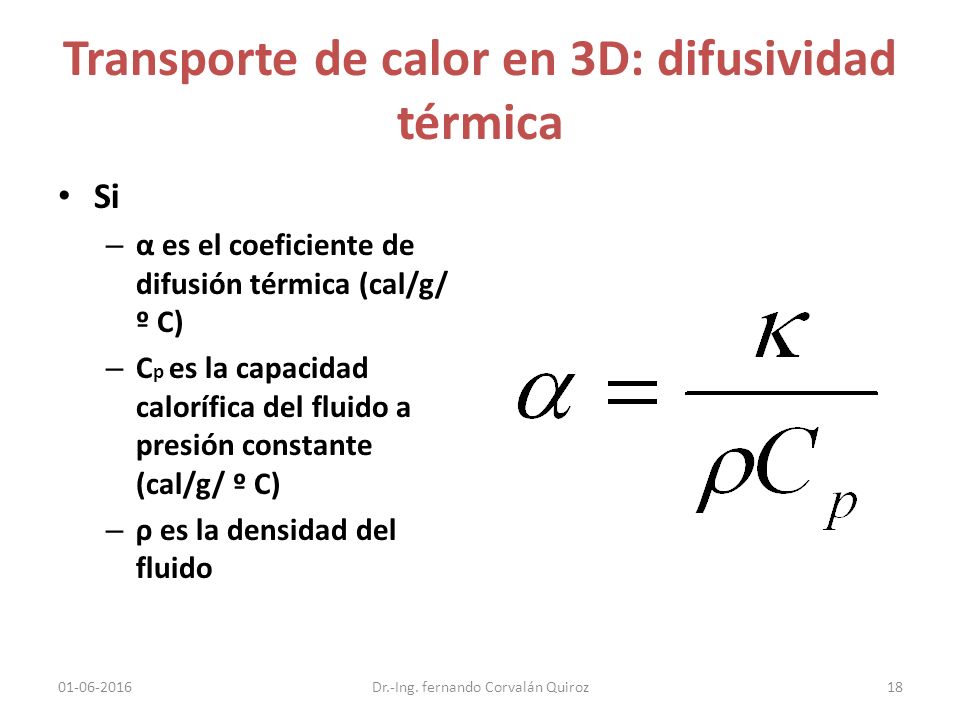 Transporte de calor en 3D: difusividad térmica

• Si
– α es el coeficiente de difusión térmica (cal/g/ º C)
– $C_p$ es la capacidad calorífica del fluido a presión constante (cal/g/ º C)
– ρ es la densidad del fluido

$\alpha = \frac{\kappa}{\rho C_p}$

01-06-2016
Dr.-Ing. fernando Corvalán Quiroz
18